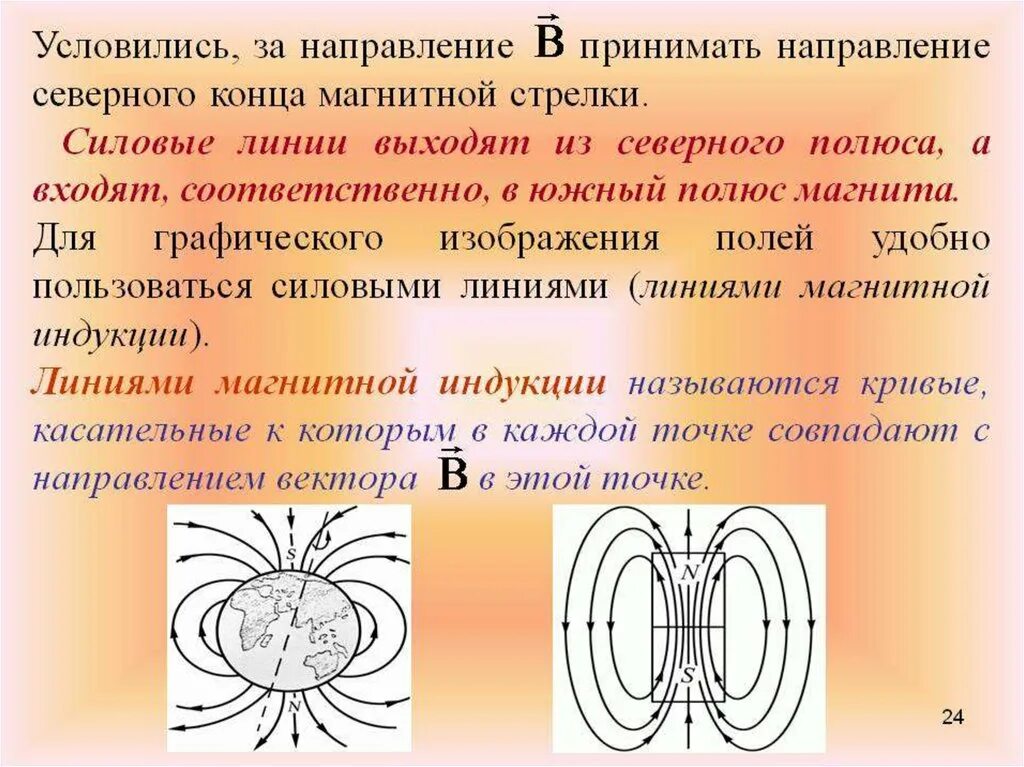 Условились, за направление $\vec{B}$ принимать направление северного конца магнитной стрелки.

Силовые линии выходят из северного полюса, а входят, соответственно, в южный полюс магнита.

Для графического изображения полей удобно пользоваться силовыми линиями (линиями магнитной индукции).

Линиями магнитной индукции называются кривые, касательные к которым в каждой точке совпадают с направлением вектора $\vec{B}$ в этой точке.

S

N

N

S

24